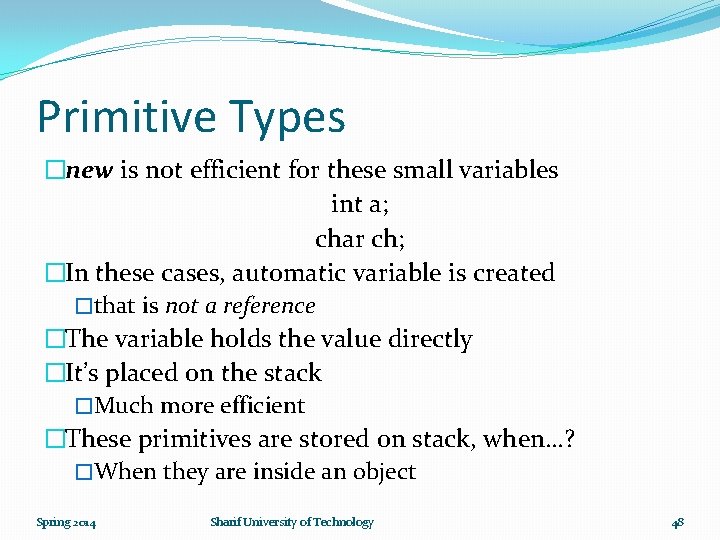 Primitive Types

□new is not efficient for these small variables

int a;

char ch;

□In these cases, automatic variable is created

□that is not a reference

□The variable holds the value directly

□It's placed on the stack

□Much more efficient

□These primitives are stored on stack, when…?

□When they are inside an object

Spring 2014

Sharif University of Technology

48